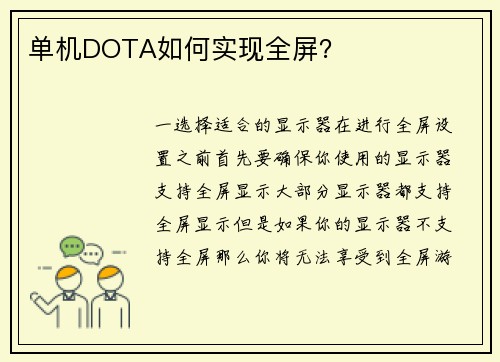 单机DOTA如何实现全屏?

一选择适合的显示器在进行全屏设置之前首先要确保你使用的显示器支持全屏显示大部分显示器都支持全屏显示但是如果你的显示器不支持全屏那么你将无法享受到全屏游